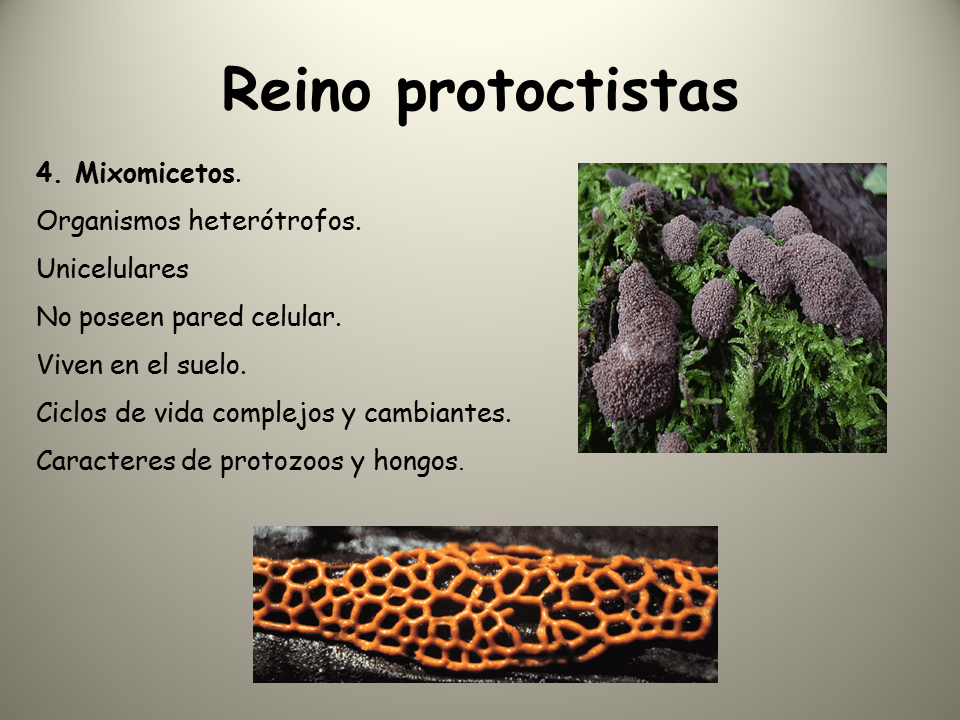 Reino protoctistas

4. Mixomicetos.

Organismos heterótrofos.

Unicelulares

No poseen pared celular.

Viven en el suelo.

Ciclos de vida complejos y cambiantes.

Caracteres de protozoos y hongos.